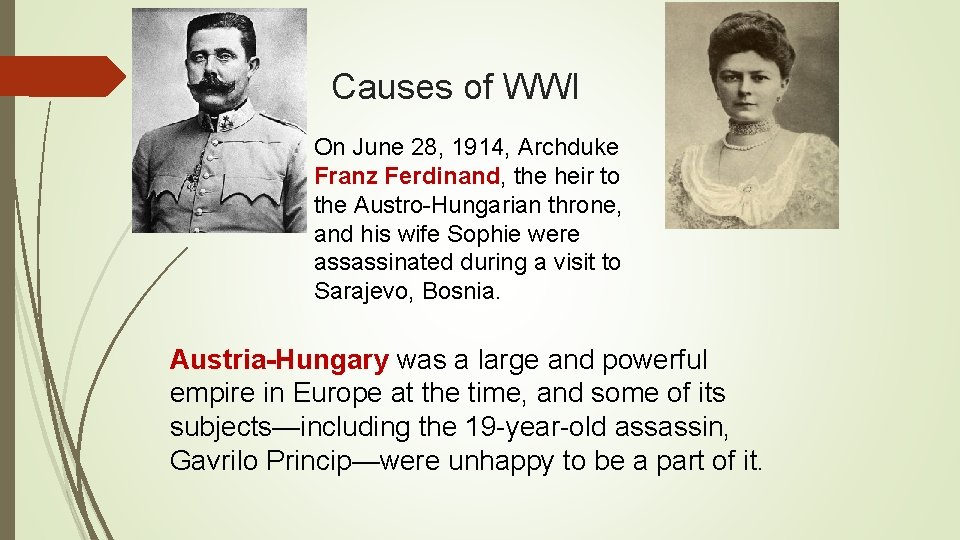 Causes of WWI

On June 28, 1914, Archduke Franz Ferdinand, the heir to the Austro-Hungarian throne, and his wife Sophie were assassinated during a visit to Sarajevo, Bosnia.

Austria-Hungary was a large and powerful empire in Europe at the time, and some of its subjects—including the 19-year-old assassin, Gavrilo Princip—were unhappy to be a part of it.